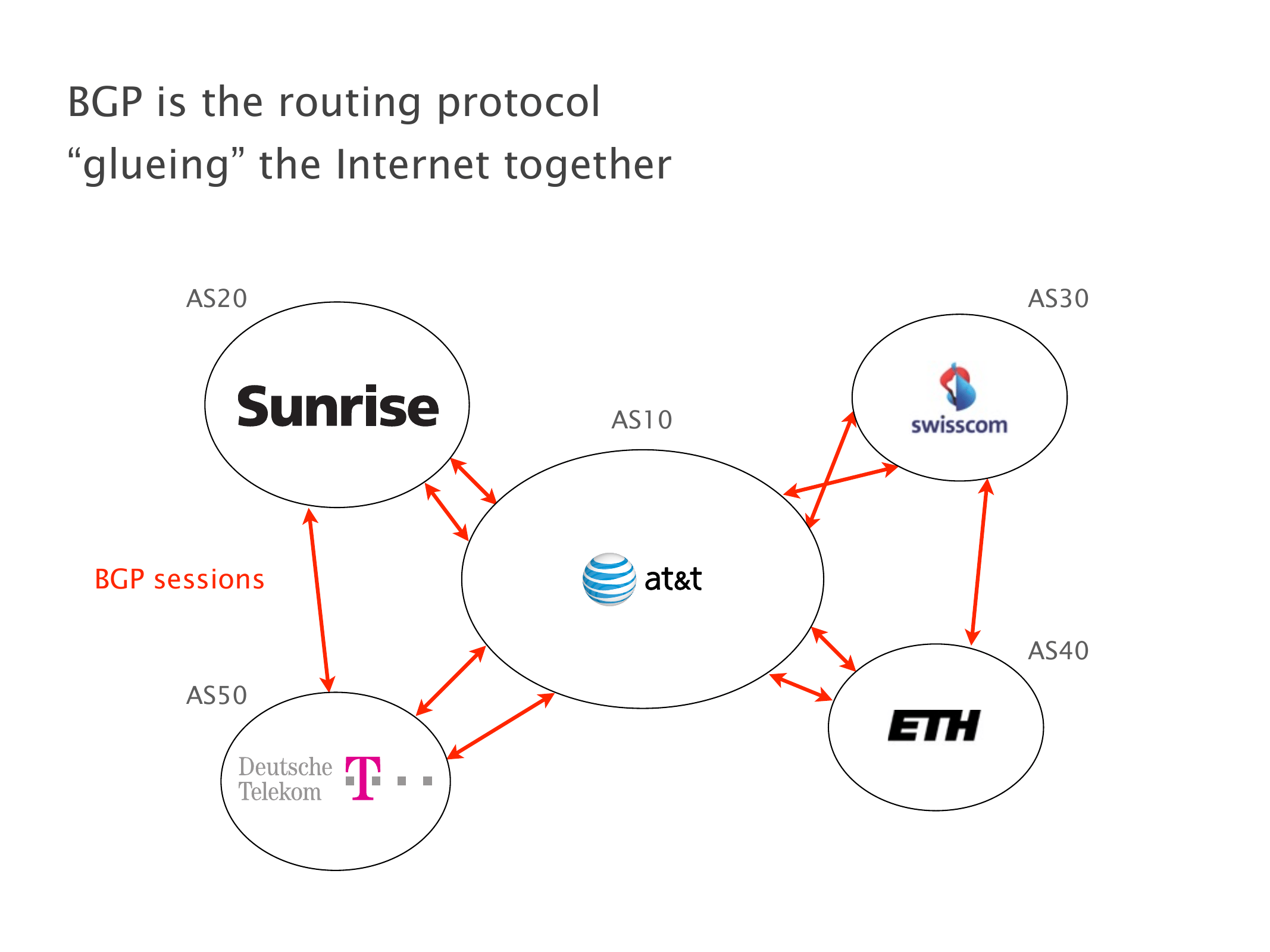 BGP is the routing protocol
“glueing” the Internet together

AS20

Sunrise

AS30

swisscom

AS10

at&t

BGP sessions

AS40

ETH

AS50

Deutsche Telekom T